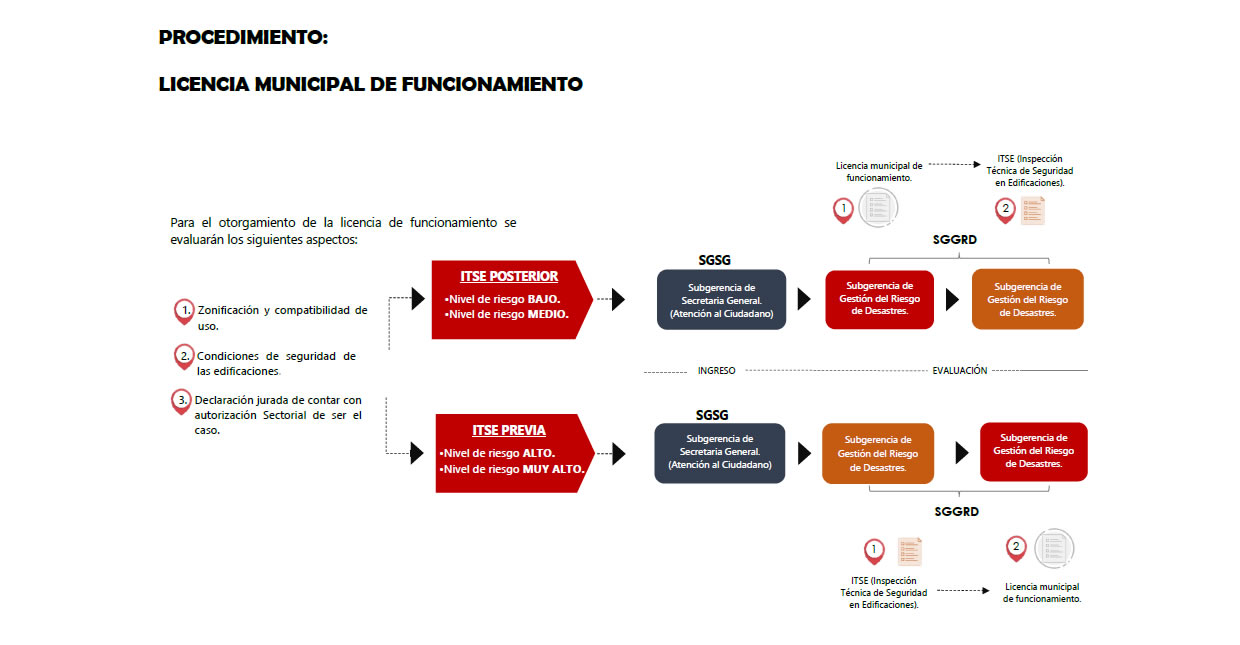 PROCEDIMIENTO:

LICENCIA MUNICIPAL DE FUNCIONAMIENTO

Para el otorgamiento de la licencia de funcionamiento se evaluarán los siguientes aspectos:

1. Zonificación y compatibilidad de uso.

2. Condiciones de seguridad de las edificaciones.

3. Declaración jurada de contar con autorización Sectorial de ser el caso.

Licencia municipal de funcionamiento.

ITSE (Inspección Técnica de Seguridad en Edificaciones).

1

2

SGGRD

ITSE POSTERIOR
•Nivel de riesgo BAJO.
•Nivel de riesgo MEDIO.

SGSG

Subgerencia de Secretaria General. (Atención al Ciudadano)

Subgerencia de Gestión del Riesgo de Desastres.

Subgerencia de Gestión del Riesgo de Desastres.

INGRESO

EVALUACIÓN

ITSE PREVIA
•Nivel de riesgo ALTO.
•Nivel de riesgo MUY ALTO.

SGSG

Subgerencia de Secretaria General. (Atención al Ciudadano)

Subgerencia de Gestión del Riesgo de Desastres.

Subgerencia de Gestión del Riesgo de Desastres.

SGGRD

1

2

ITSE (Inspección Técnica de Seguridad en Edificaciones).

Licencia municipal de funcionamiento.